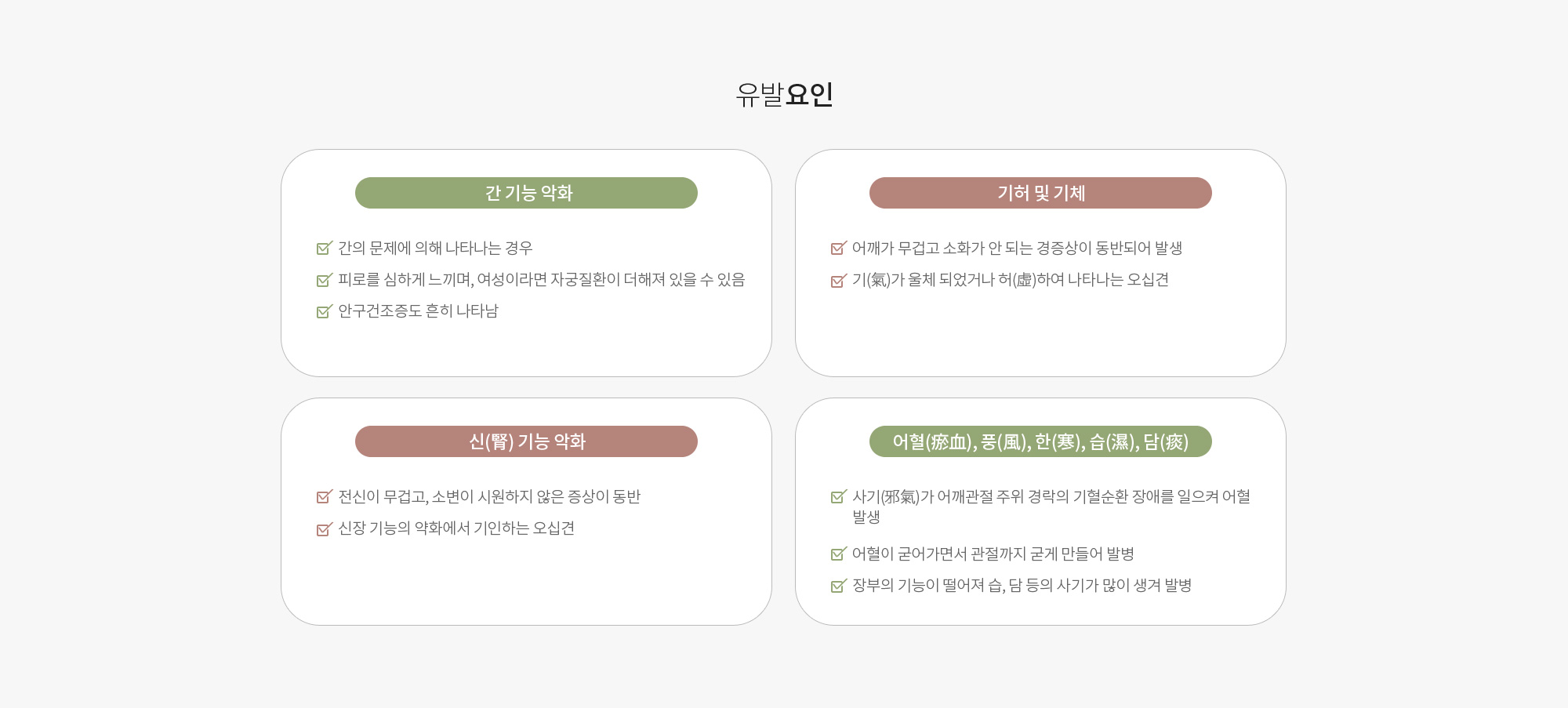 유발요인

간 기능 악화

간의 문제에 의해 나타나는 경우

피로를 심하게 느끼며, 여성이라면 자궁질환이 더해져 있을 수 있음

안구건조증도 흔히 나타남

기허 및 기체

어깨가 무겁고 소화가 안 되는 경증상이 동반되어 발생

기(氣)가 울체 되었거나 허(虛)하여 나타나는 오십견

신(腎) 기능 악화

전신이 무겁고, 소변이 시원하지 않은 증상이 동반

신장 기능의 약화에서 기인하는 오십견

어혈(瘀血), 풍(風), 한(寒), 습(濕), 담(痰)

사기(邪氣)가 어깨관절 주위 경락의 기혈순환 장애를 일으켜 어혈 발생

어혈이 굳어가면서 관절까지 굳게 만들어 발병

장부의 기능이 떨어져 습, 담 등의 사기가 많이 생겨 발병